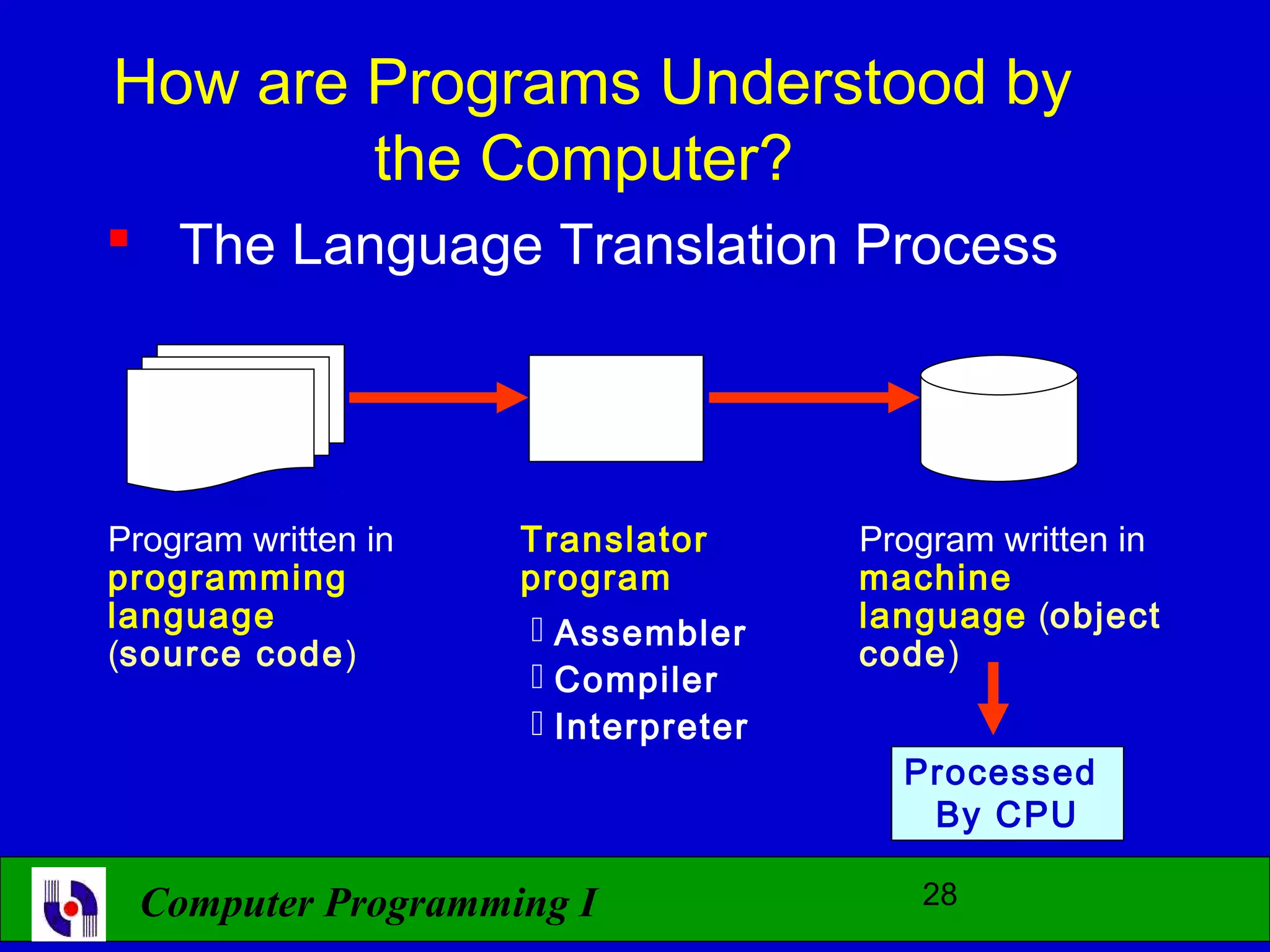 How are Programs Understood by the Computer?

The Language Translation Process

Program written in programming language (source code)

Translator program
Assembler
Compiler
Interpreter

Program written in machine language (object code)

Processed By CPU

Computer Programming I

28